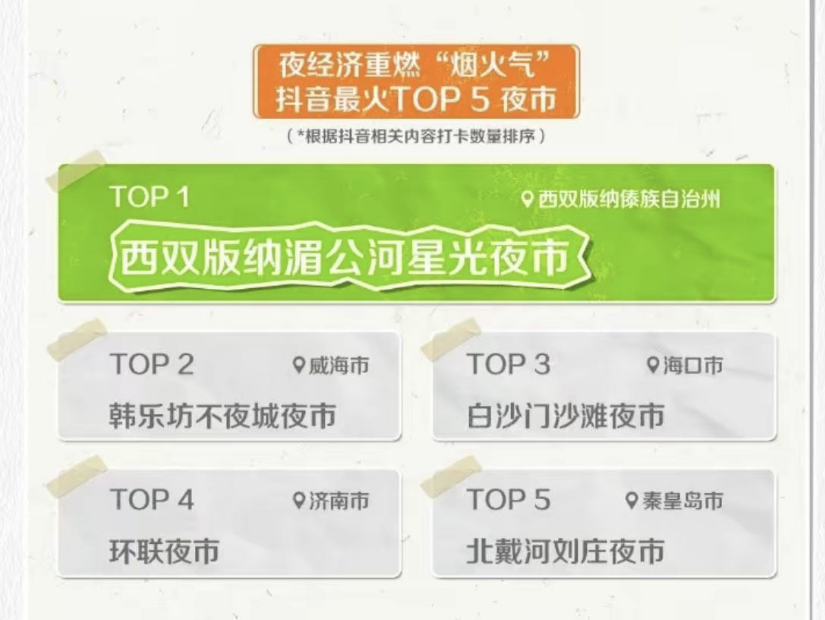 夜经济重燃“烟火气”
抖音最火TOP 5 夜市

（*根据抖音相关内容打卡数量排序）

TOP 1
西双版纳傣族自治州
西双版纳湄公河星光夜市

TOP 2
威海市
韩乐坊不夜城夜市

TOP 3
海口市
白沙门沙滩夜市

TOP 4
济南市
环联夜市

TOP 5
秦皇岛市
北戴河刘庄夜市